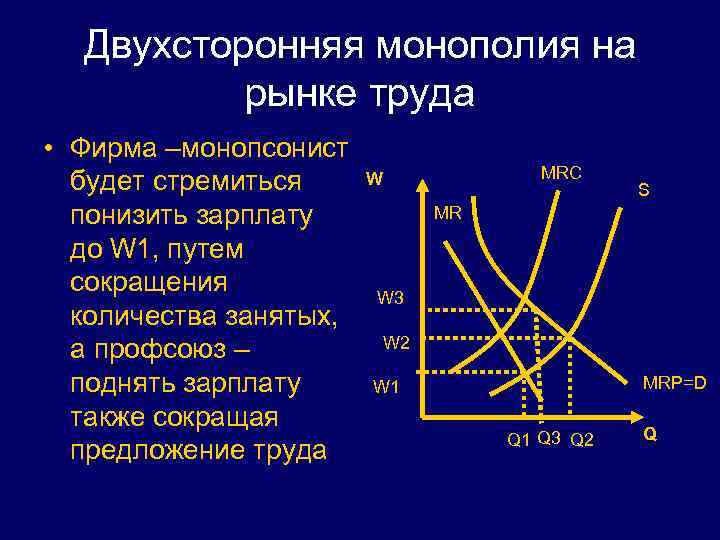 Двухсторонняя монополия на рынке труда

• Фирма –монопсонист будет стремиться понизить зарплату до W1, путем сокращения количества занятых, а профсоюз – поднять зарплату также сокращая предложение труда

W
MRC
S
MR
W3
W2
W1
MRP=D
Q1
Q3
Q2
Q